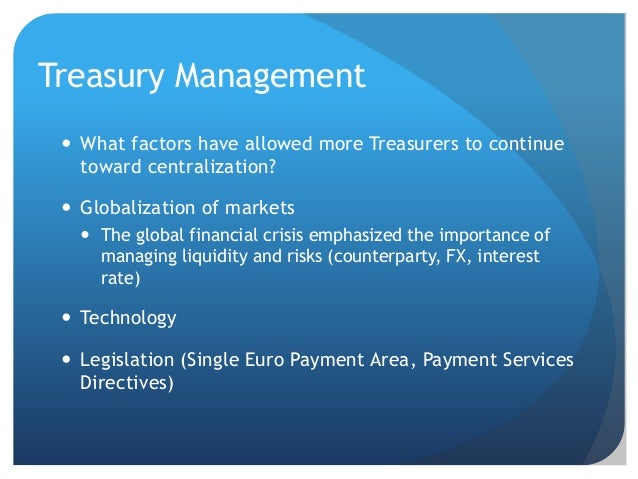 Treasury Management

- What factors have allowed more Treasurers to continue toward centralization?
- Globalization of markets
  - The global financial crisis emphasized the importance of managing liquidity and risks (counterparty, FX, interest rate)
- Technology
- Legislation (Single Euro Payment Area, Payment Services Directives)